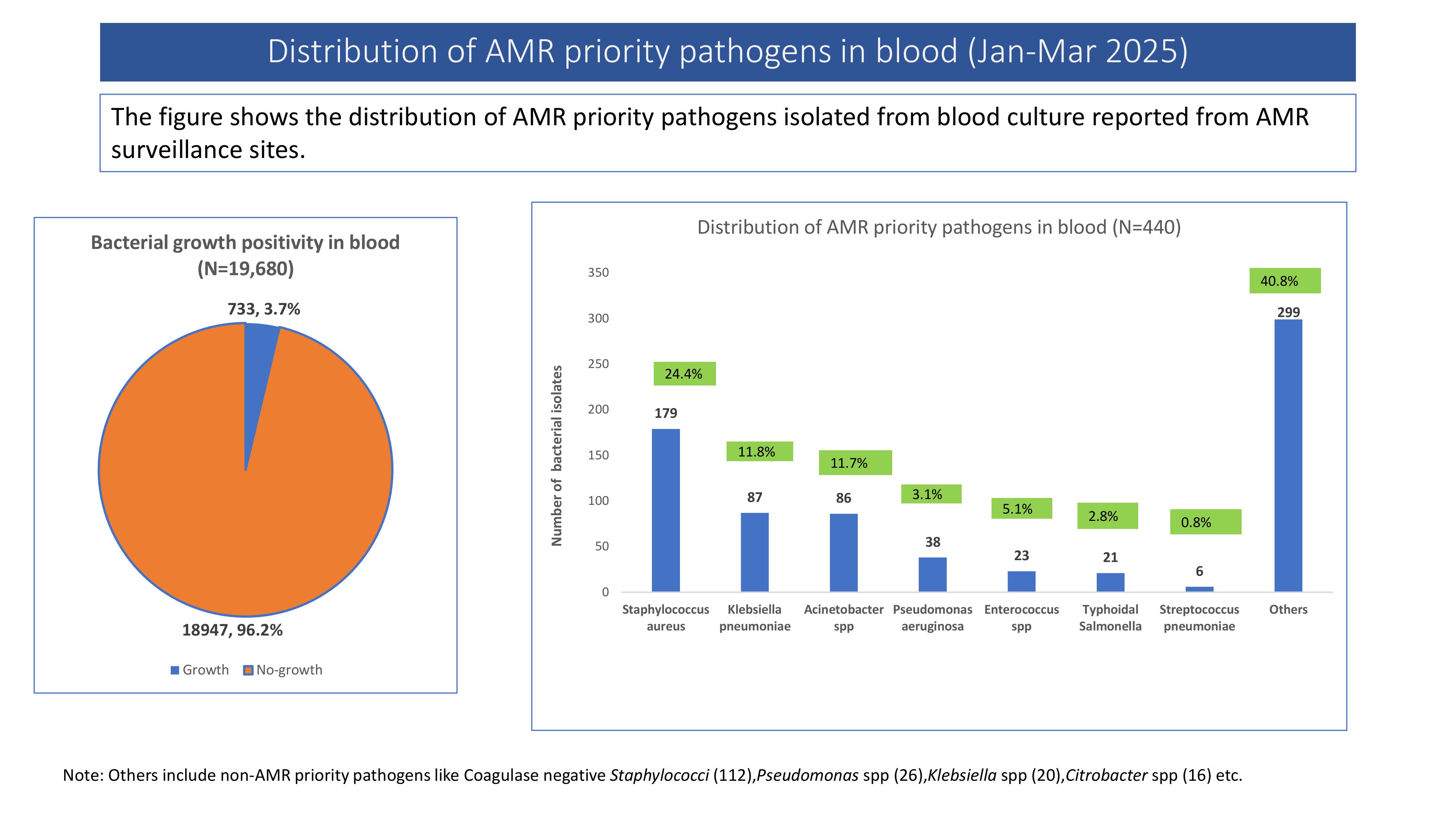 Distribution of AMR priority pathogens in blood (Jan-Mar 2025)

The figure shows the distribution of AMR priority pathogens isolated from blood culture reported from AMR surveillance sites.

Bacterial growth positivity in blood (N=19,680)

733, 3.7%

18947, 96.2%

Growth No-growth

Distribution of AMR priority pathogens in blood (N=440)

Number of bacterial isolates

350
300
250
200
150
100
50
0

24.4%
179
Staphylococcus aureus

11.8%
87
Klebsiella pneumoniae

11.7%
86
Acinetobacter spp

3.1%
38
Pseudomonas aeruginosa

5.1%
23
Enterococcus spp

2.8%
21
Typhoidal Salmonella

0.8%
6
Streptococcus pneumoniae

40.8%
299
Others

Note: Others include non-AMR priority pathogens like Coagulase negative Staphylococci (112),Pseudomonas spp (26),Klebsiella spp (20),Citrobacter spp (16) etc.